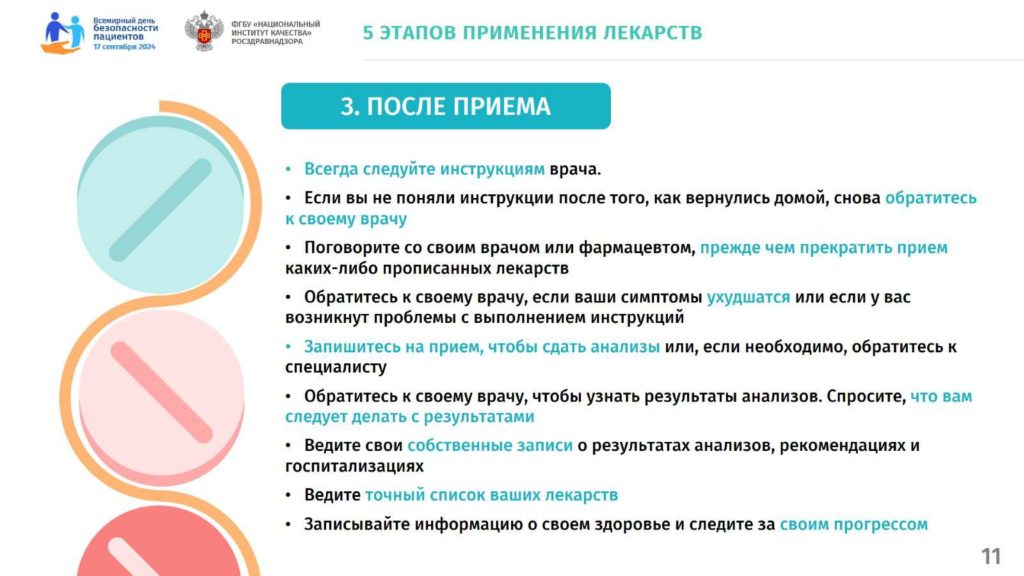 Всемирный день безопасности пациентов 17 сентября 2024

ФГБУ «НАЦИОНАЛЬНЫЙ ИНСТИТУТ КАЧЕСТВА» РОСЗДРАВНАДЗОРА

5 ЭТАПОВ ПРИМЕНЕНИЯ ЛЕКАРСТВ

3. ПОСЛЕ ПРИЕМА

• Всегда следуйте инструкциям врача.

• Если вы не поняли инструкции после того, как вернулись домой, снова обратитесь к своему врачу

• Поговорите со своим врачом или фармацевтом, прежде чем прекратить прием каких-либо прописанных лекарств

• Обратитесь к своему врачу, если ваши симптомы ухудшатся или если у вас возникнут проблемы с выполнением инструкций

• Запишитесь на прием, чтобы сдать анализы или, если необходимо, обратитесь к специалисту

• Обратитесь к своему врачу, чтобы узнать результаты анализов. Спросите, что вам следует делать с результатами

• Ведите свои собственные записи о результатах анализов, рекомендациях и госпитализациях

• Ведите точный список ваших лекарств

• Записывайте информацию о своем здоровье и следите за своим прогрессом

11